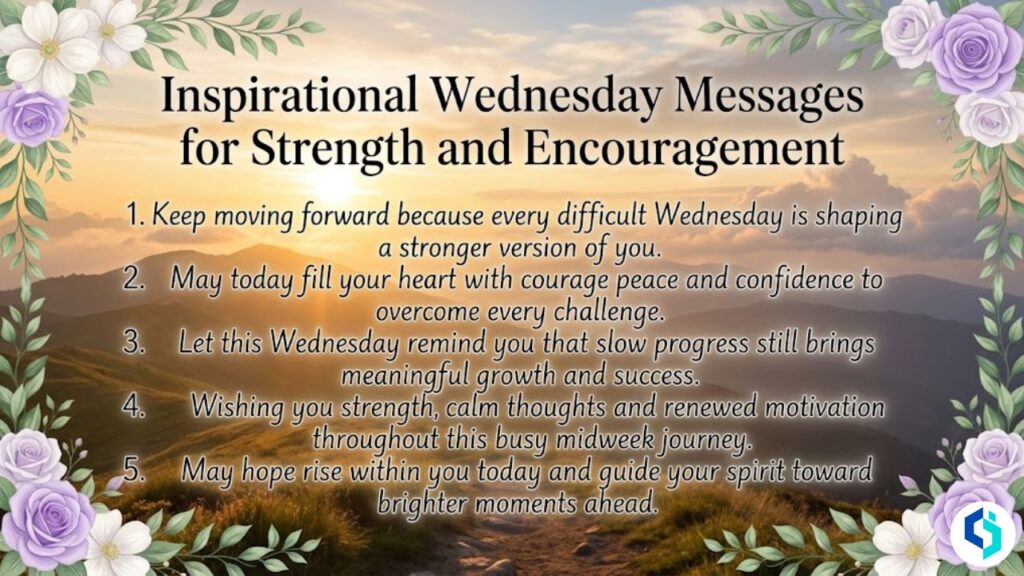 Inspirational Wednesday Messages for Strength and Encouragement

1. Keep moving forward because every difficult Wednesday is shaping a stronger version of you.
2. May today fill your heart with courage peace and confidence to overcome every challenge.
3. Let this Wednesday remind you that slow progress still brings meaningful growth and success.
4. Wishing you strength, calm thoughts and renewed motivation throughout this busy midweek journey.
5. May hope rise within you today and guide your spirit toward brighter moments ahead.